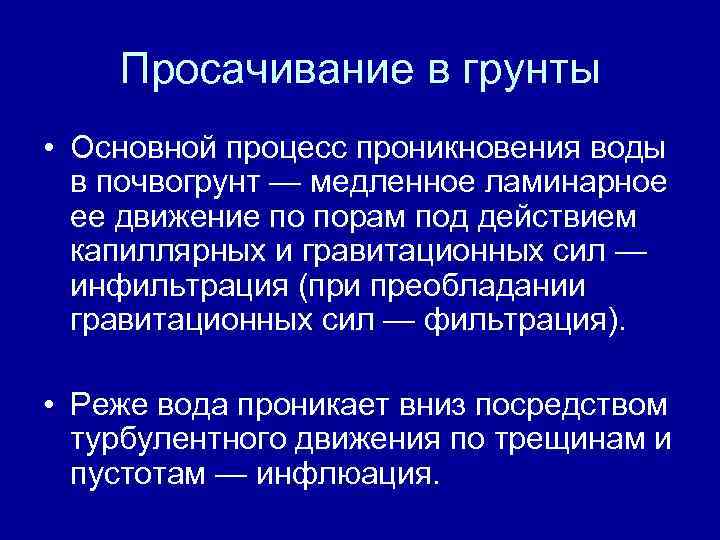 Просачивание в грунты

• Основной процесс проникновения воды в почвогрунт — медленное ламинарное ее движение по порам под действием капиллярных и гравитационных сил — инфильтрация (при преобладании гравитационных сил — фильтрация).

• Реже вода проникает вниз посредством турбулентного движения по трещинам и пустотам — инфлюация.